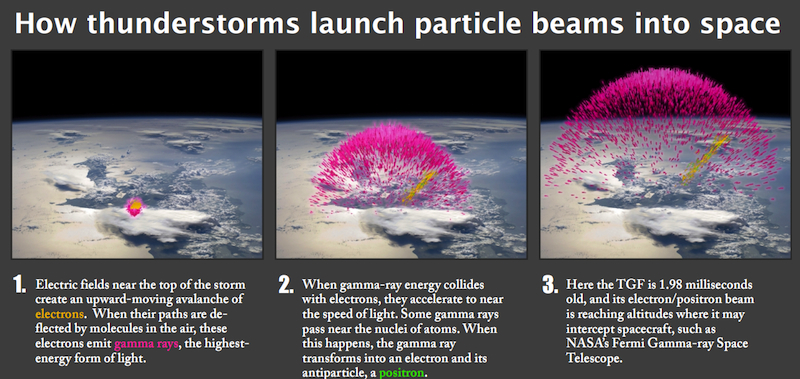 How thunderstorms launch particle beams into space

1. Electric fields near the top of the storm create an upward-moving avalanche of electrons. When their paths are deflected by molecules in the air, these electrons emit gamma rays, the highest-energy form of light.

2. When gamma-ray energy collides with electrons, they accelerate to near the speed of light. Some gamma rays pass near the nuclei of atoms. When this happens, the gamma ray transforms into an electron and its antiparticle, a positron.

3. Here the TGF is 1.98 milliseconds old, and its electron/positron beam is reaching altitudes where it may intercept spacecraft, such as NASA's Fermi Gamma-ray Space Telescope.